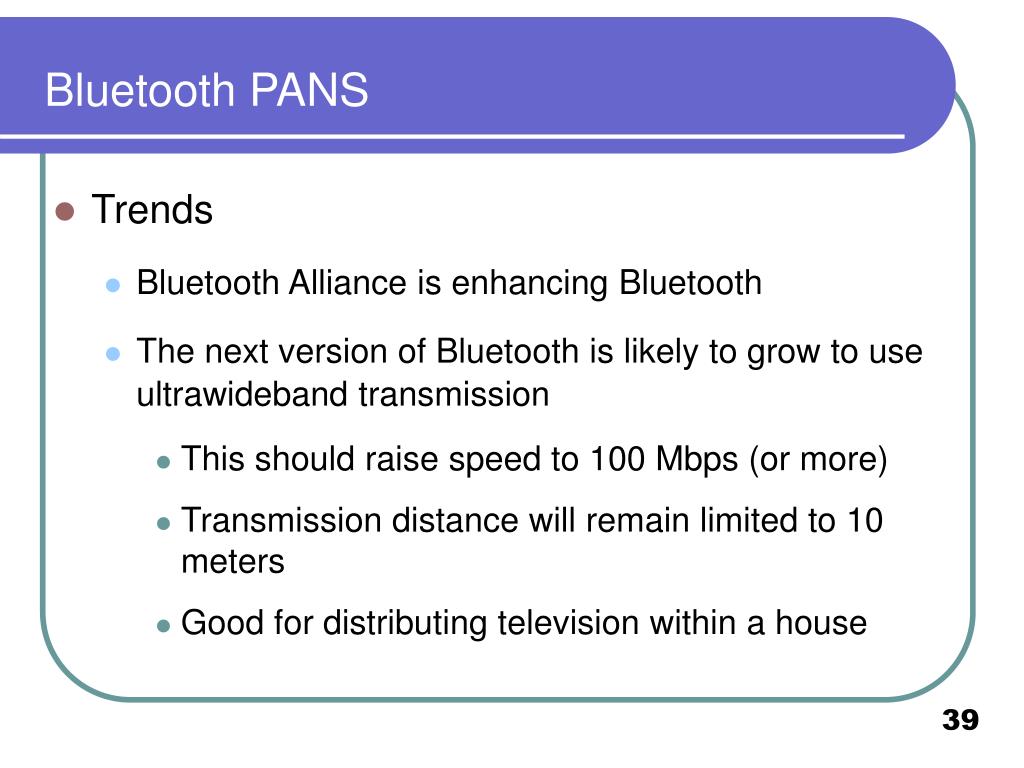 Bluetooth PANS

- Trends
  - Bluetooth Alliance is enhancing Bluetooth
  - The next version of Bluetooth is likely to grow to use ultrawideband transmission
    - This should raise speed to 100 Mbps (or more)
    - Transmission distance will remain limited to 10 meters
    - Good for distributing television within a house

39